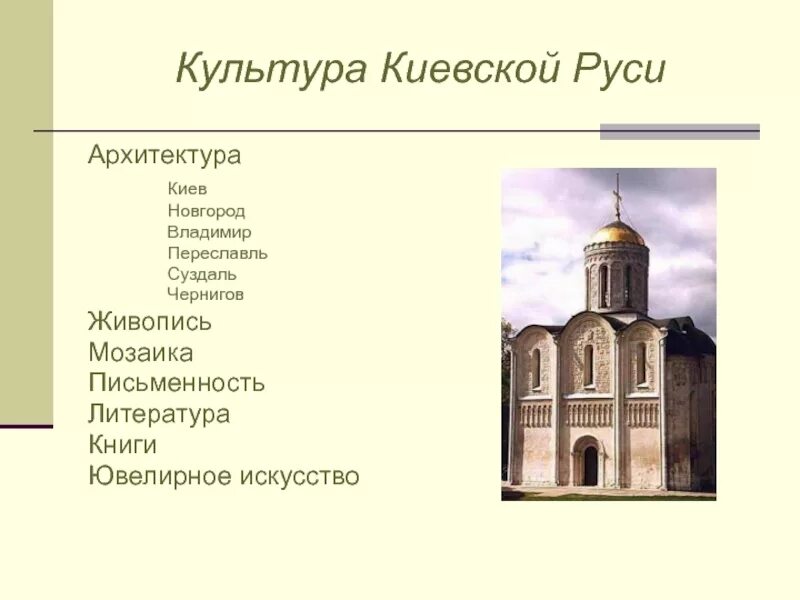 Культура Киевской Руси

Архитектура

Киев
Новгород
Владимир
Переславль
Суздаль
Чернигов

Живопись
Мозаика
Письменность
Литература
Книги
Ювелирное искусство